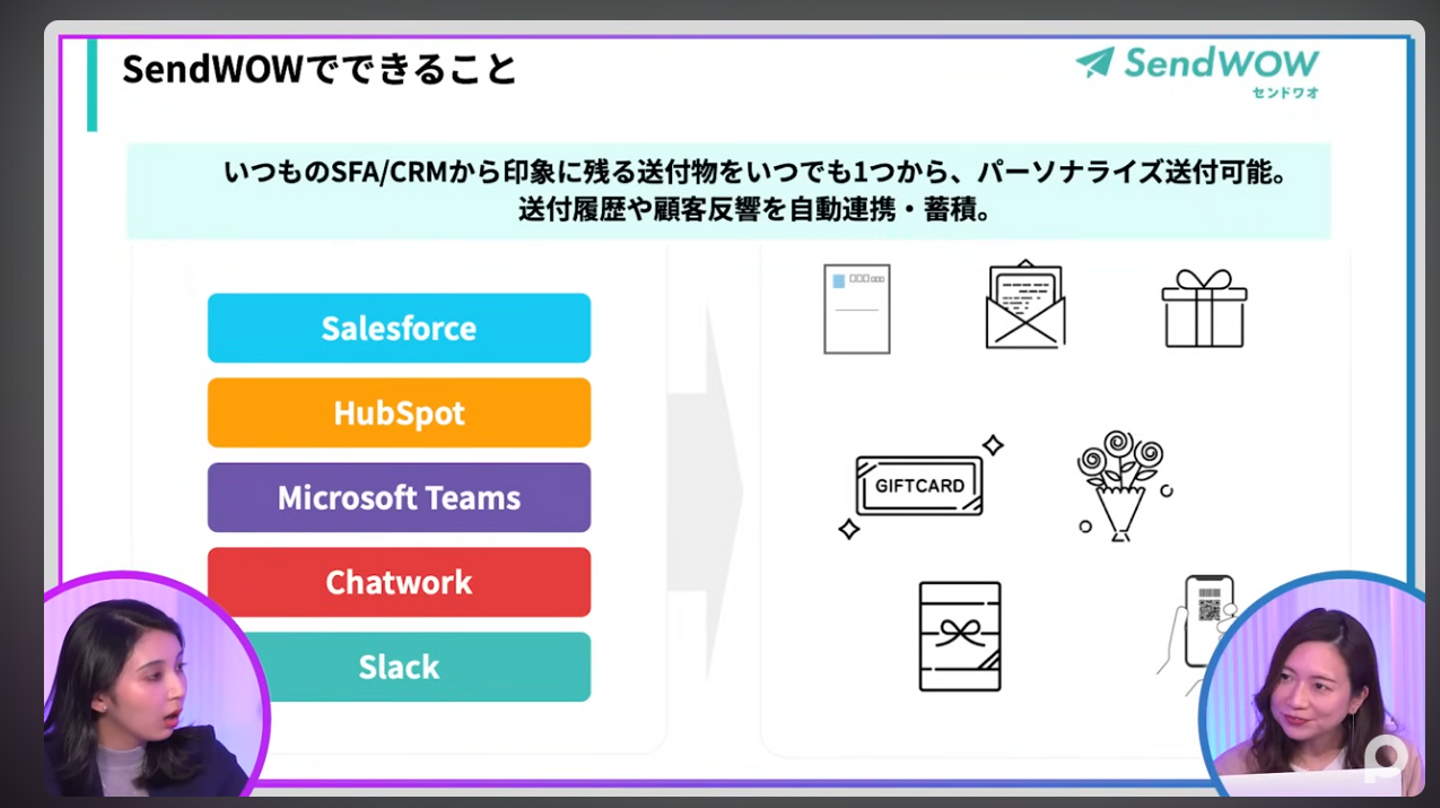 SendWOWでできること

SendWOW
センドワオ

いつものSFA/CRMから印象に残る送付物をいつでも1つから、パーソナライズ送付可能。
送付履歴や顧客反響を自動連携・蓄積。

Salesforce

HubSpot

Microsoft Teams

Chatwork

Slack

GIFTCARD